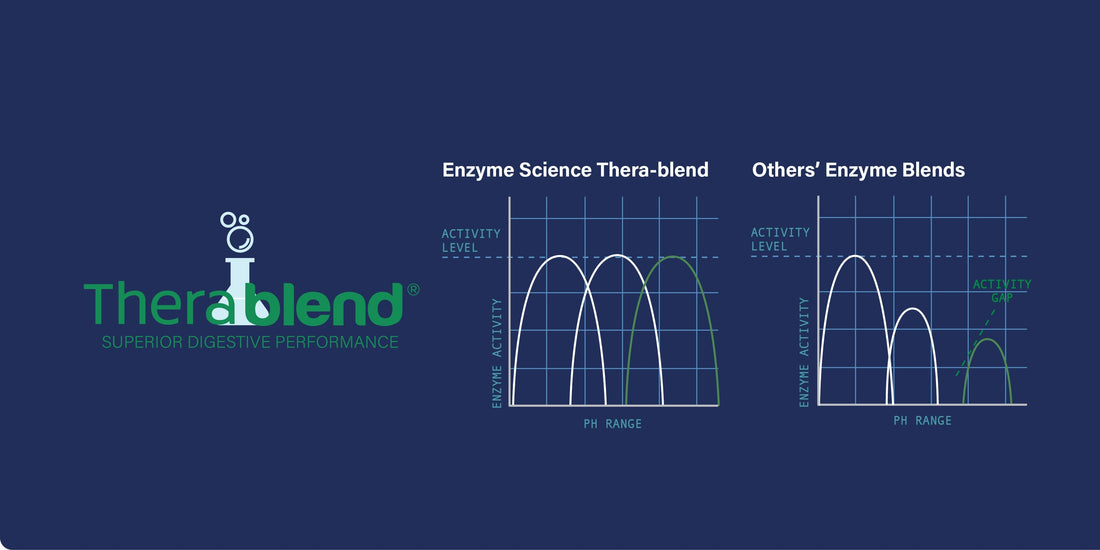 Therablend®
SUPERIOR DIGESTIVE PERFORMANCE

Enzyme Science Thera-blend

ACTIVITY LEVEL

ENZYME ACTIVITY

PH RANGE

Others' Enzyme Blends

ACTIVITY LEVEL

ACTIVITY GAP

ENZYME ACTIVITY

PH RANGE